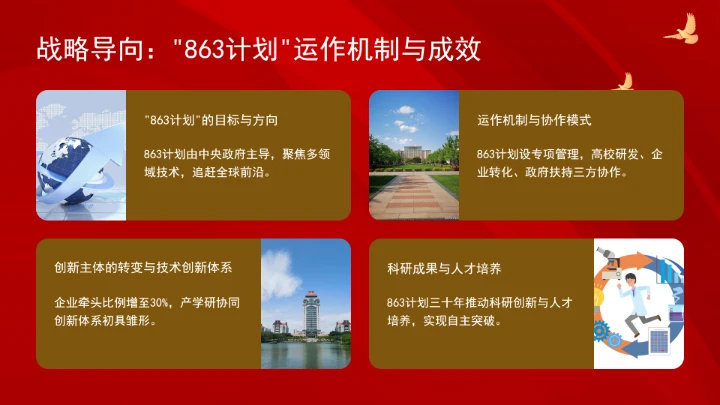 战略导向："863计划"运作机制与成效

"863计划"的目标与方向

863计划由中央政府主导，聚焦多领域技术，追赶全球前沿。

运作机制与协作模式

863计划设专项管理，高校研发、企业转化、政府扶持三方协作。

创新主体的转变与技术创新体系

企业牵头比例增至30%，产学研协同创新体系初具雏形。

科研成果与人才培养

863计划三十年推动科研创新与人才培养，实现自主突破。